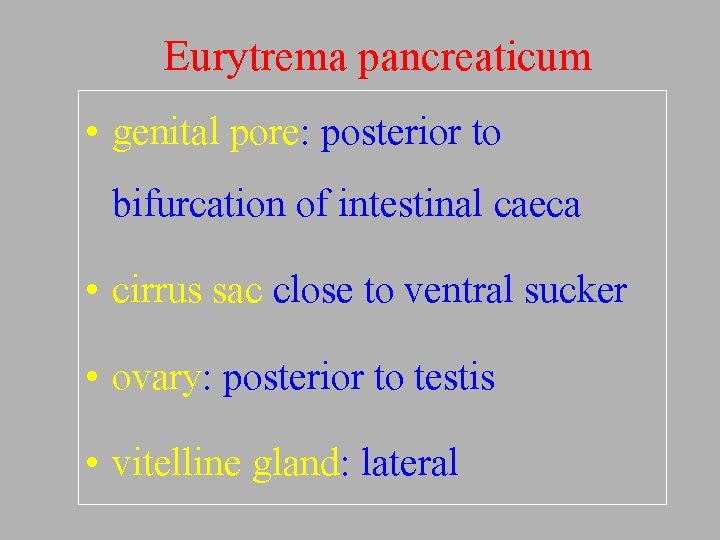 Eurytrema pancreaticum

• genital pore: posterior to bifurcation of intestinal caeca

• cirrus sac close to ventral sucker

• ovary: posterior to testis

• vitelline gland: lateral